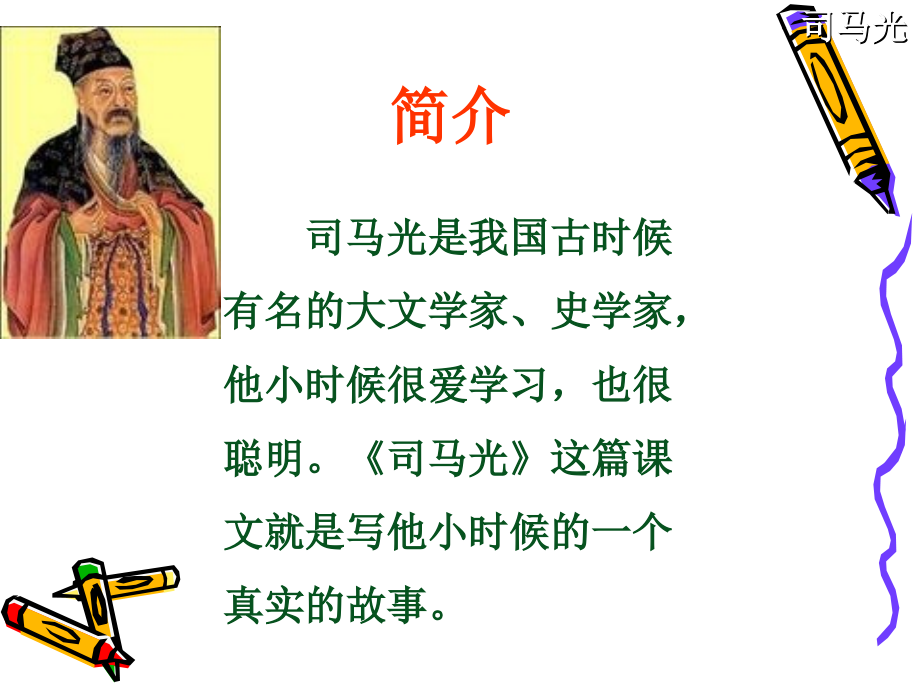 司马光

简介

司马光是我国古时候有名的大文学家、史学家，他小时候很爱学习，也很聪明。《司马光》这篇课文就是写他小时候的一个真实的故事。